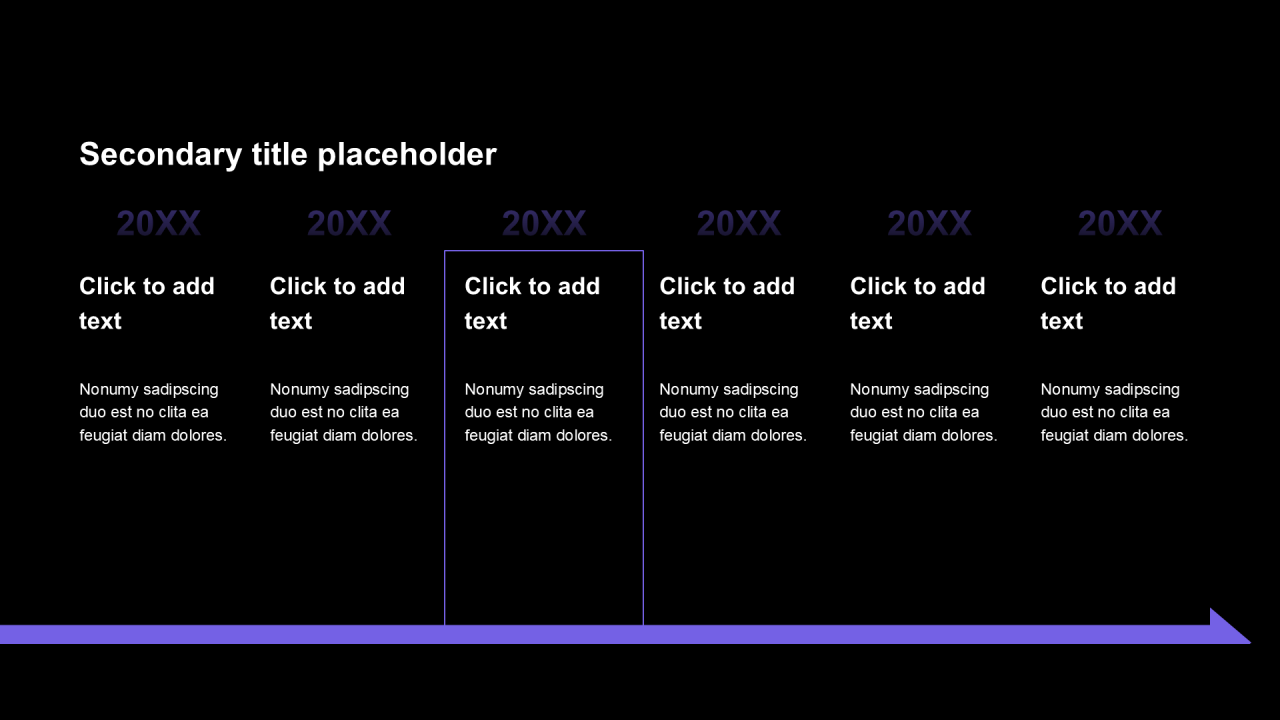 Secondary title placeholder

20XX

Click to add text

Nonumy sadipscing duo est no clita ea feugiat diam dolores.

20XX

Click to add text

Nonumy sadipscing duo est no clita ea feugiat diam dolores.

20XX

Click to add text

Nonumy sadipscing duo est no clita ea feugiat diam dolores.

20XX

Click to add text

Nonumy sadipscing duo est no clita ea feugiat diam dolores.

20XX

Click to add text

Nonumy sadipscing duo est no clita ea feugiat diam dolores.

20XX

Click to add text

Nonumy sadipscing duo est no clita ea feugiat diam dolores.